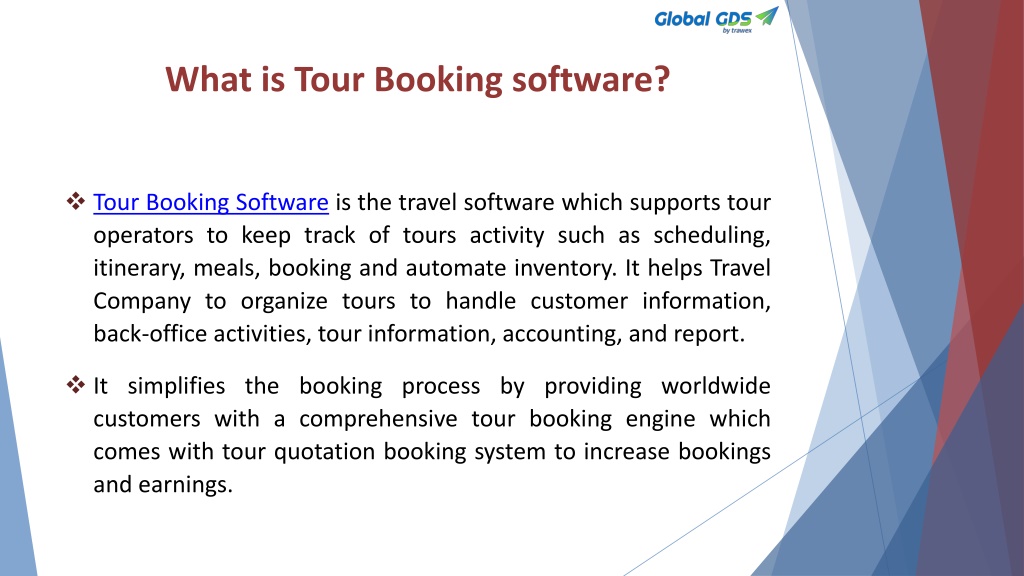 Global GDS by trawex

What is Tour Booking software?

❖ Tour Booking Software is the travel software which supports tour operators to keep track of tours activity such as scheduling, itinerary, meals, booking and automate inventory. It helps Travel Company to organize tours to handle customer information, back-office activities, tour information, accounting, and report.

❖ It simplifies the booking process by providing worldwide customers with a comprehensive tour booking engine which comes with tour quotation booking system to increase bookings and earnings.